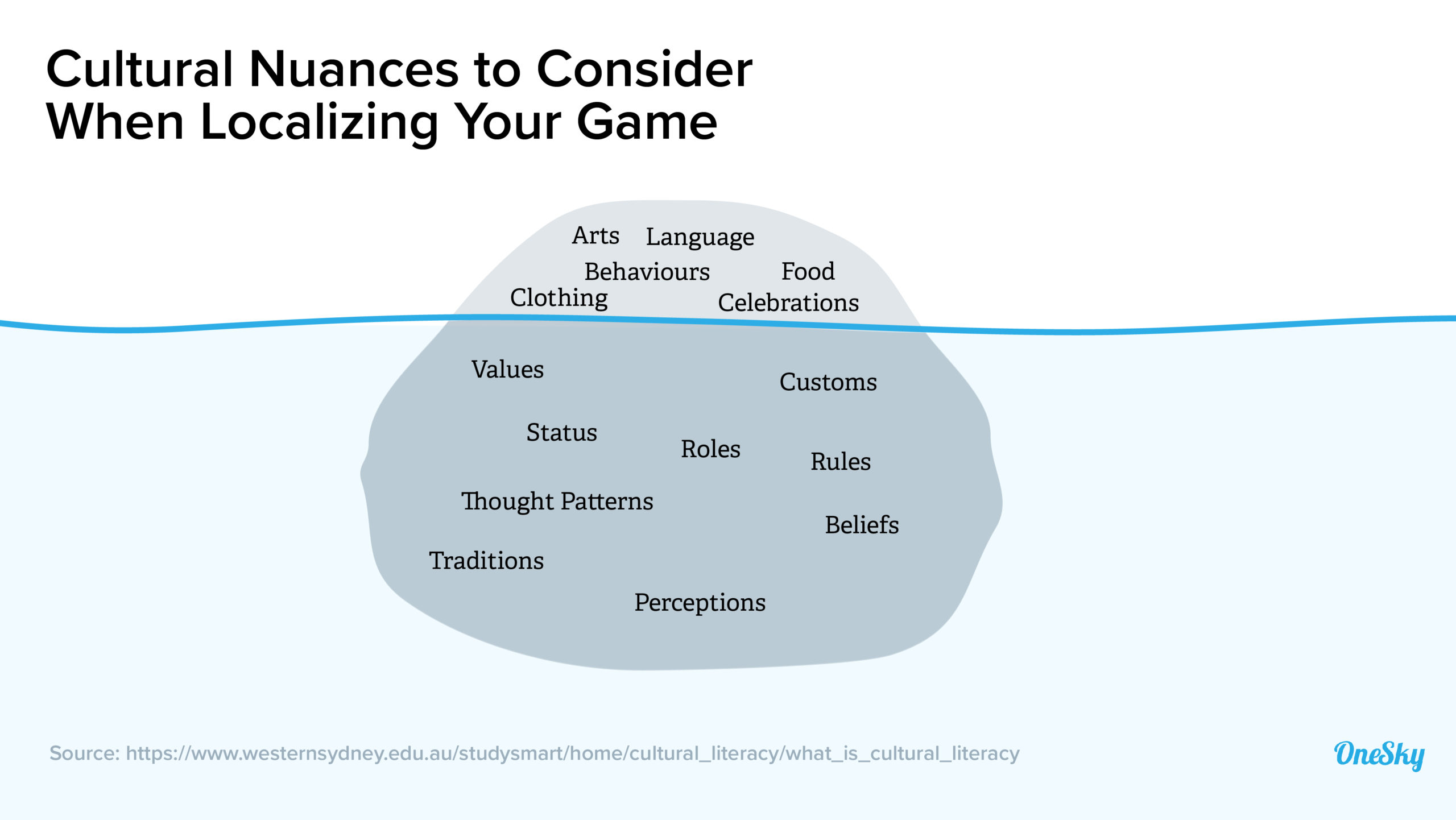 Cultural Nuances to Consider When Localizing Your Game

Arts Language
Behaviours Food
Clothing Celebrations

Values
Customs
Status
Roles
Rules
Thought Patterns
Beliefs
Traditions
Perceptions

Source: https://www.westernsydney.edu.au/studysmart/home/cultural_literacy/what_is_cultural_literacy

OneSky